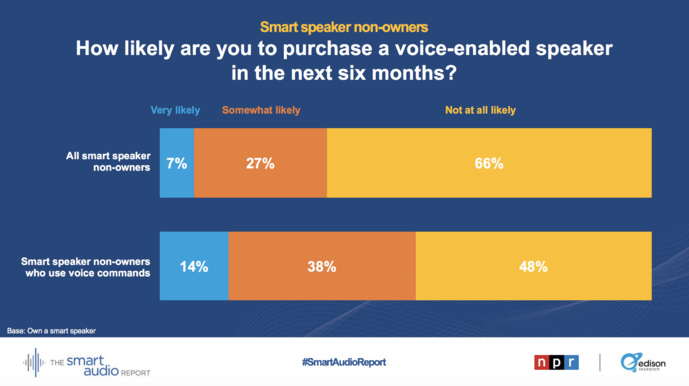 Smart speaker non-owners
How likely are you to purchase a voice-enabled speaker in the next six months?

Very likely
Somewhat likely
Not at all likely

All smart speaker non-owners
7%
27%
66%

Smart speaker non-owners who use voice commands
14%
38%
48%

Base: Own a smart speaker

THE smart audio REPORT

#SmartAudioReport

npr

edison research